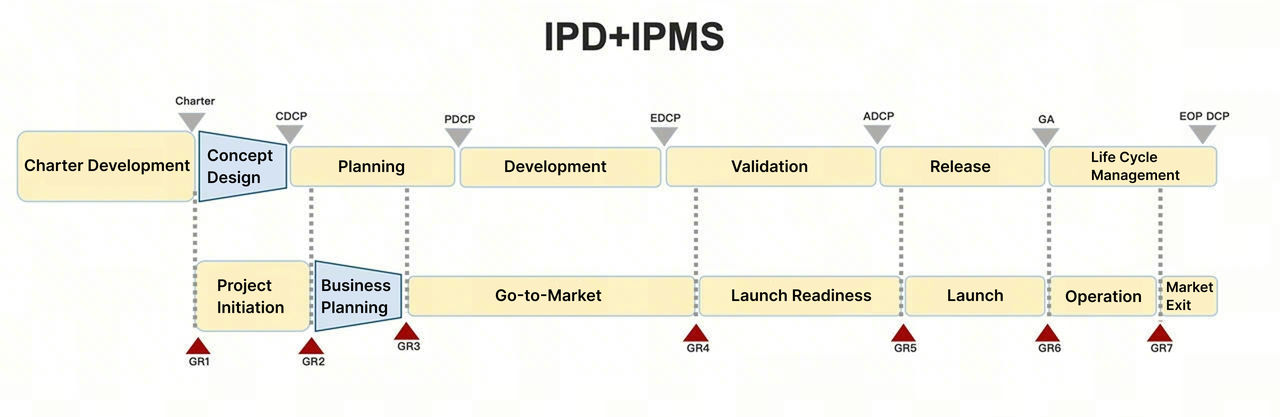 IPD+IPMS

Charter

CDCP

PDCP

EDCP

ADCP

GA

EOP DCP

Charter Development

Concept Design

Planning

Development

Validation

Release

Life Cycle Management

Project Initiation

Business Planning

Go-to-Market

Launch Readiness

Launch

Operation

Market Exit

GR1

GR2

GR3

GR4

GR5

GR6

GR7